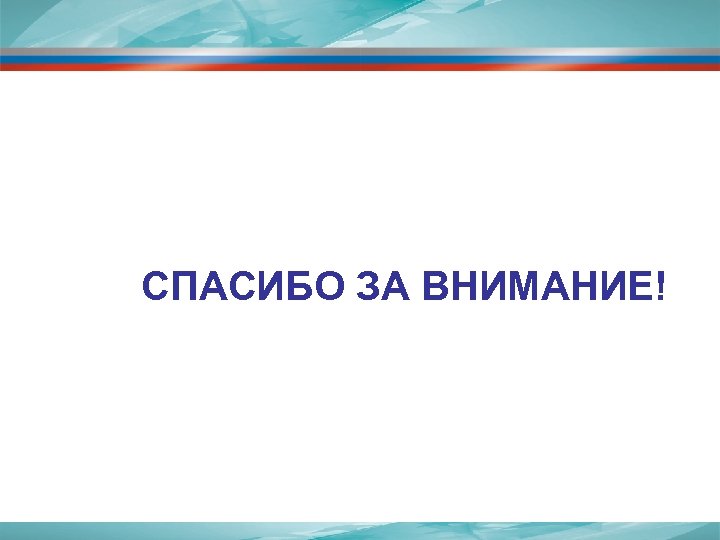 СПАСИБО ЗА ВНИМАНИЕ!